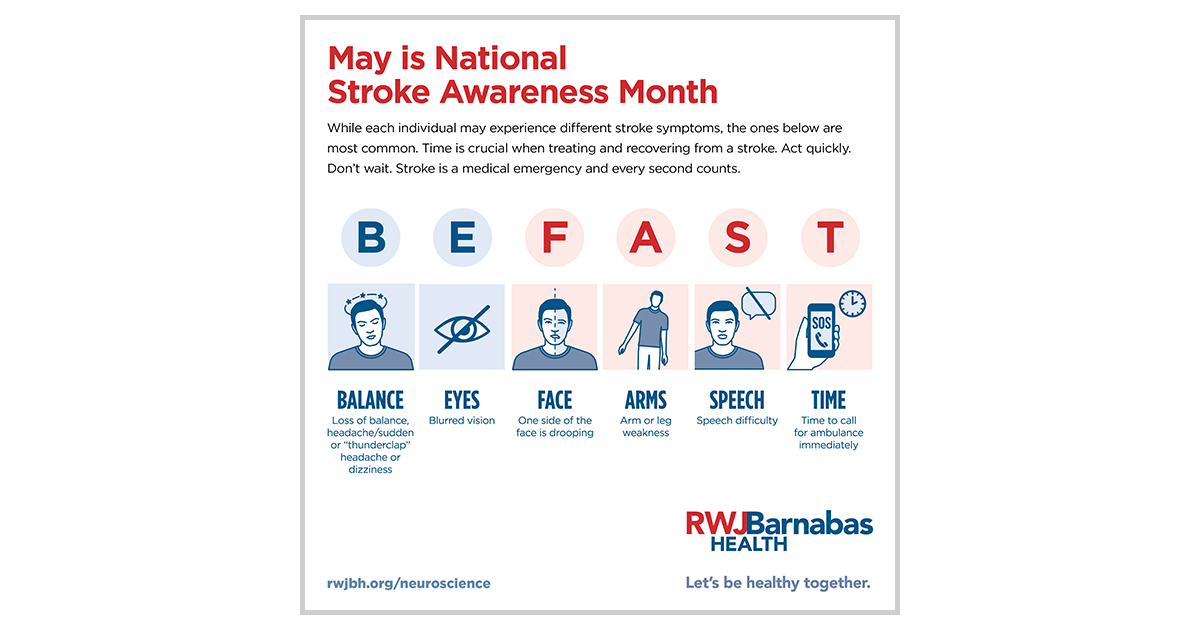 May is National Stroke Awareness Month

While each individual may experience different stroke symptoms, the ones below are most common. Time is crucial when treating and recovering from a stroke. Act quickly. Don't wait. Stroke is a medical emergency and every second counts.

B E F A S T

SOS

BALANCE
Loss of balance, headache/sudden or "thunderclap" headache or dizziness

EYES
Blurred vision

FACE
One side of the face is drooping

ARMS
Arm or leg weakness

SPEECH
Speech difficulty

TIME
Time to call for ambulance immediately

RWJBarnabas HEALTH

rwjbh.org/neuroscience

Let's be healthy together.